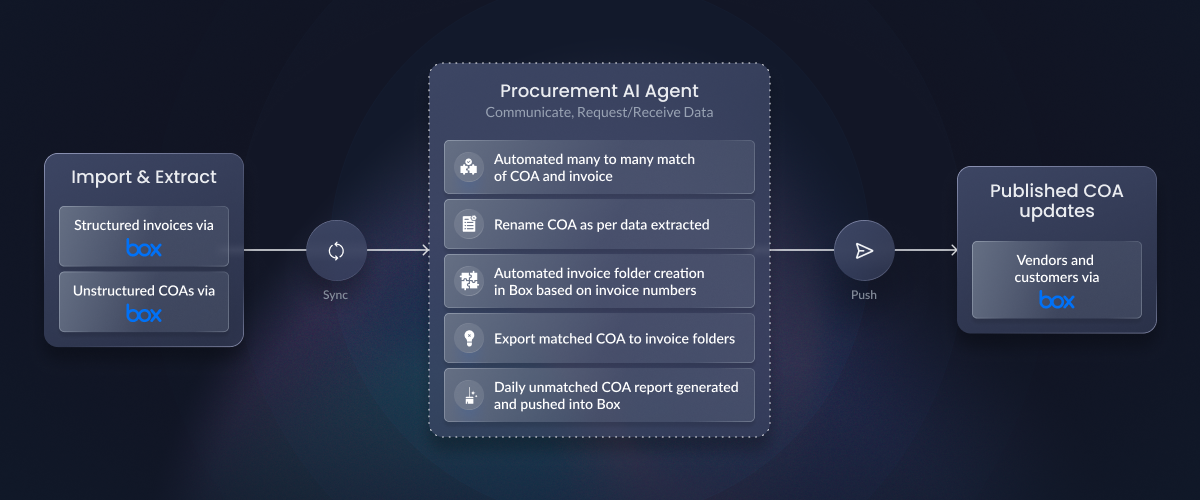 Import & Extract

Structured invoices via
box

Unstructured COAs via
box

Sync

Procurement AI Agent
Communicate, Request/Receive Data

Automated many to many match of COA and invoice

Rename COA as per data extracted

Automated invoice folder creation in Box based on invoice numbers

Export matched COA to invoice folders

Daily unmatched COA report generated and pushed into Box

Push

Published COA updates

Vendors and customers via
box